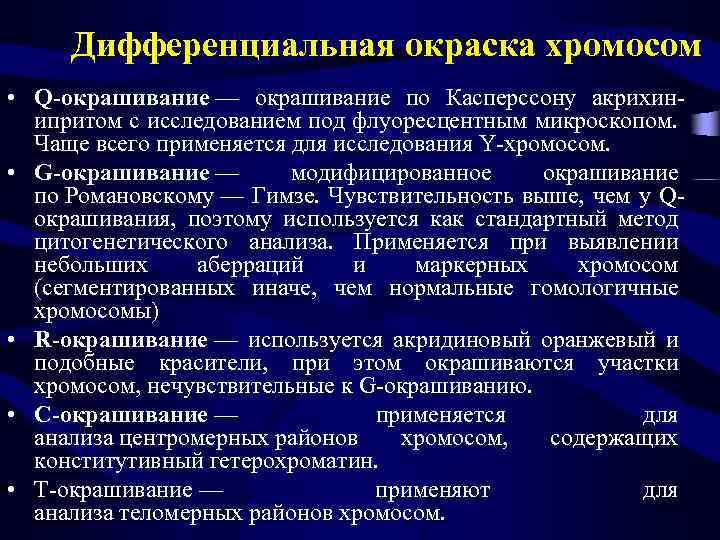 Дифференциальная окраска хромосом

• Q-окрашивание — окрашивание по Касперссону акрихин-ипритом с исследованием под флуоресцентным микроскопом. Чаще всего применяется для исследования Y-хромосом.

• G-окрашивание — модифицированное окрашивание по Романовскому — Гимзе. Чувствительность выше, чем у Q-окрашивания, поэтому используется как стандартный метод цитогенетического анализа. Применяется при выявлении небольших аберраций и маркерных хромосом (сегментированных иначе, чем нормальные гомологичные хромосомы)

• R-окрашивание — используется акридиновый оранжевый и подобные красители, при этом окрашиваются участки хромосом, нечувствительные к G-окрашиванию.

• C-окрашивание — применяется для анализа центромерных районов хромосом, содержащих конститутивный гетерохроматин.

• T-окрашивание — применяют для анализа теломерных районов хромосом.